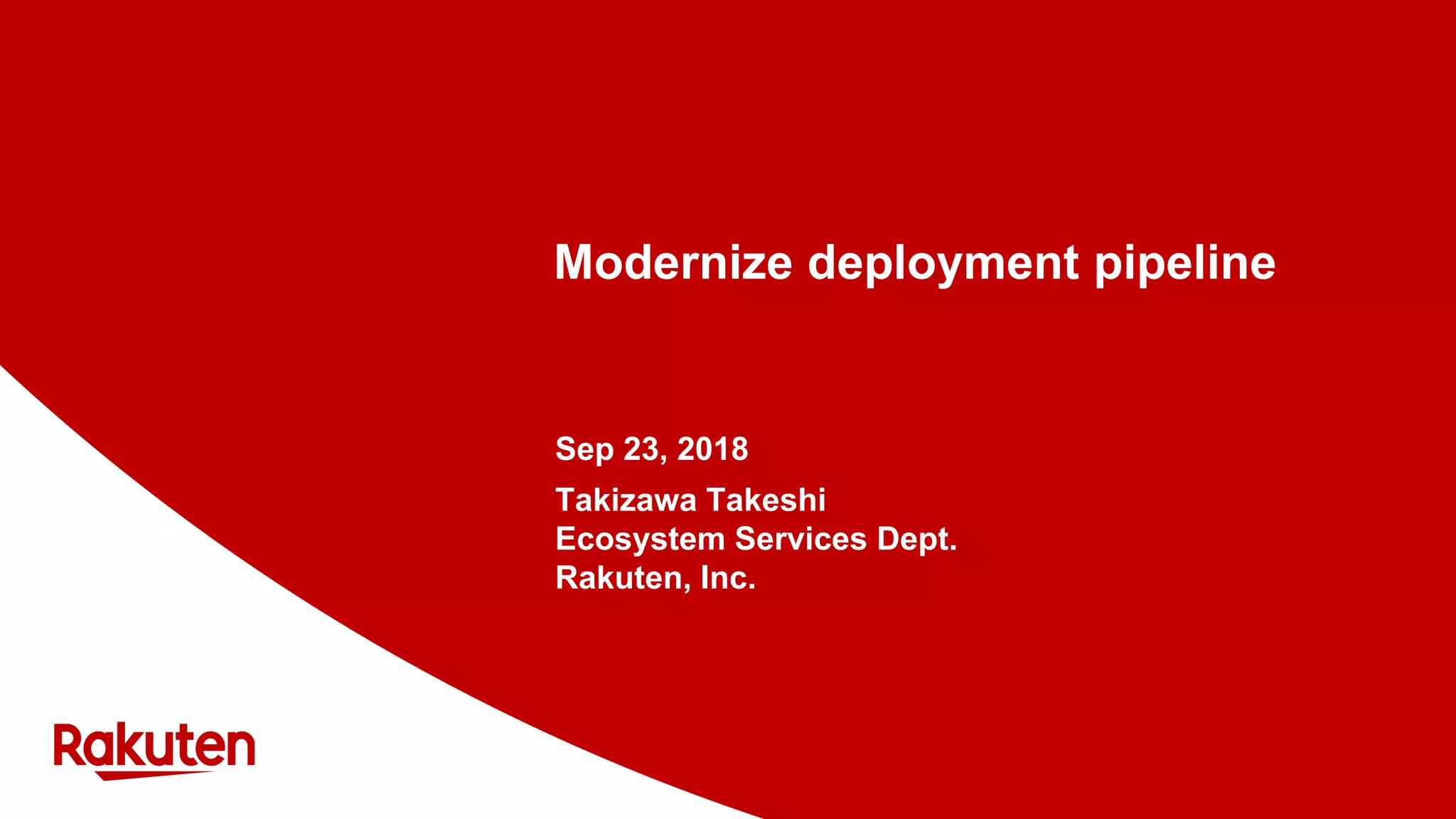 Modernize deployment pipeline

Sep 23, 2018

Takizawa Takeshi
Ecosystem Services Dept.
Rakuten, Inc.

Rakuten